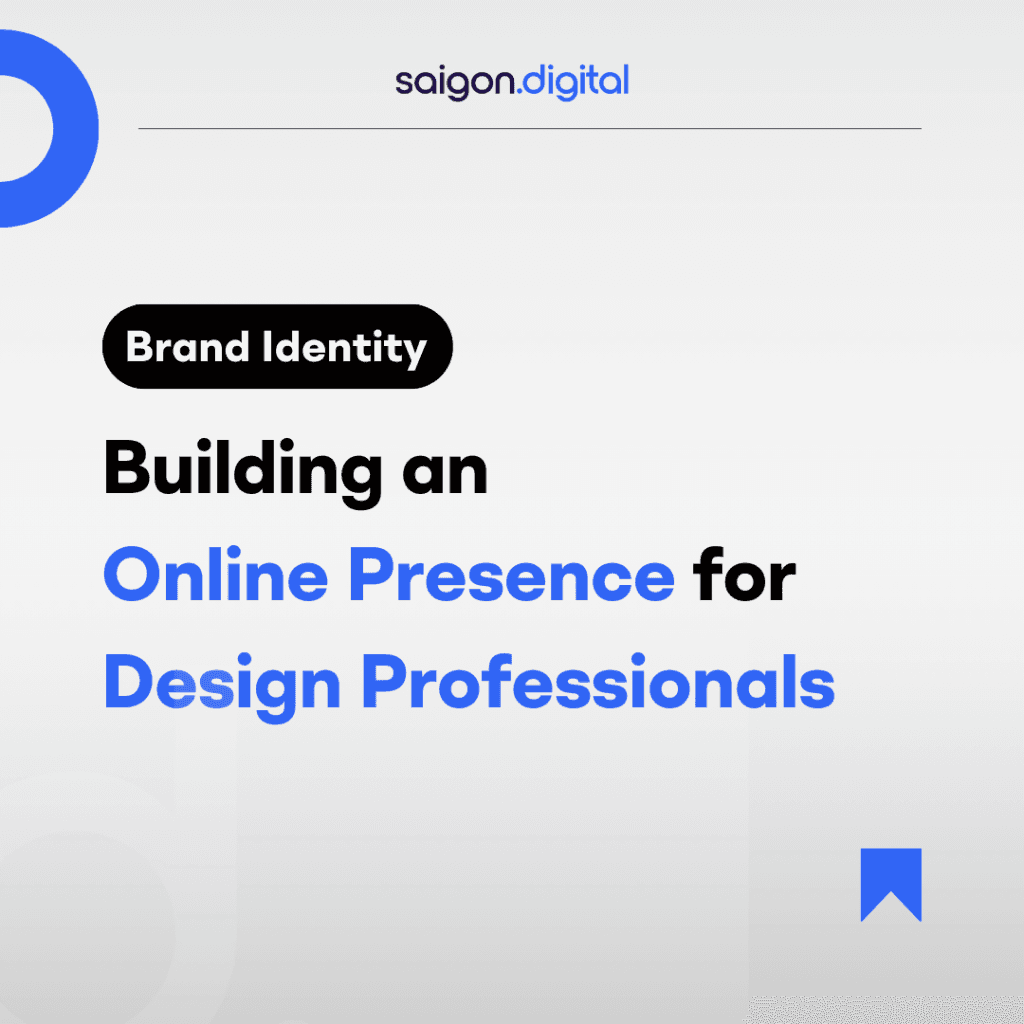 saigon.digital

Brand Identity

Building an Online Presence for Design Professionals